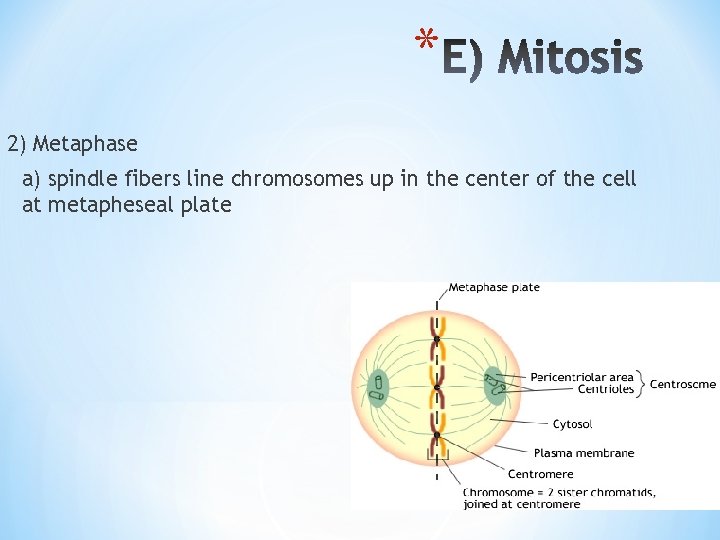 *E) Mitosis

2) Metaphase

a) spindle fibers line chromosomes up in the center of the cell at metapheseal plate

Metaphase plate

Pericentriolar area

Centrioles

Centrosome

Cytosol

Plasma membrane

Centromere

Chromosome = 2 sister chromatids, joined at centromere